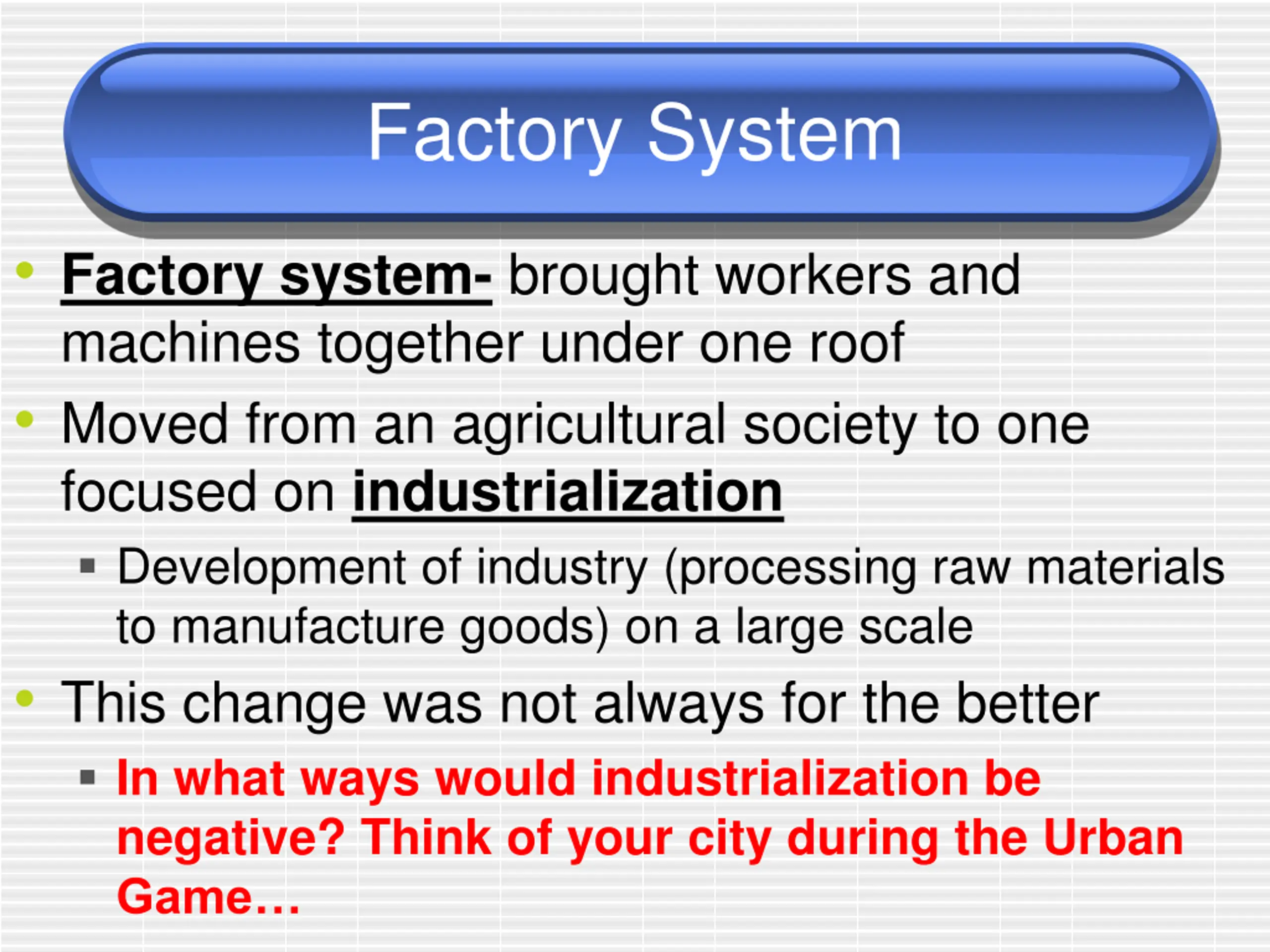 Factory System

• Factory system- brought workers and machines together under one roof
• Moved from an agricultural society to one focused on industrialization
  ▪ Development of industry (processing raw materials to manufacture goods) on a large scale
• This change was not always for the better
  ▪ In what ways would industrialization be negative? Think of your city during the Urban Game…